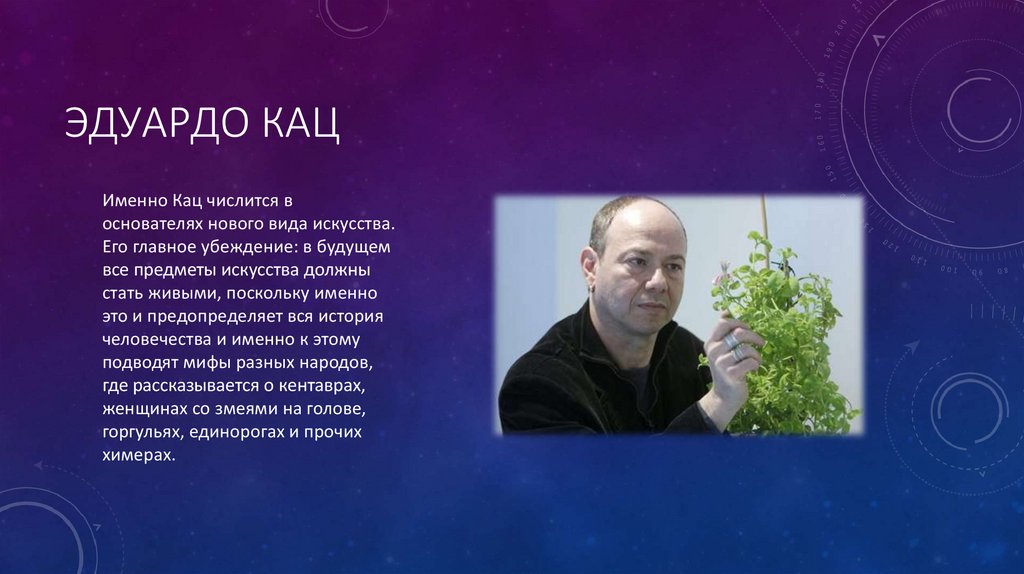 ЭДУАРДО КАЦ

Именно Кац числится в основателях нового вида искусства. Его главное убеждение: в будущем все предметы искусства должны стать живыми, поскольку именно это и предопределяет вся история человечества и именно к этому подводят мифы разных народов, где рассказывается о кентаврах, женщинах со змеями на голове, горгульях, единорогах и прочих химерах.